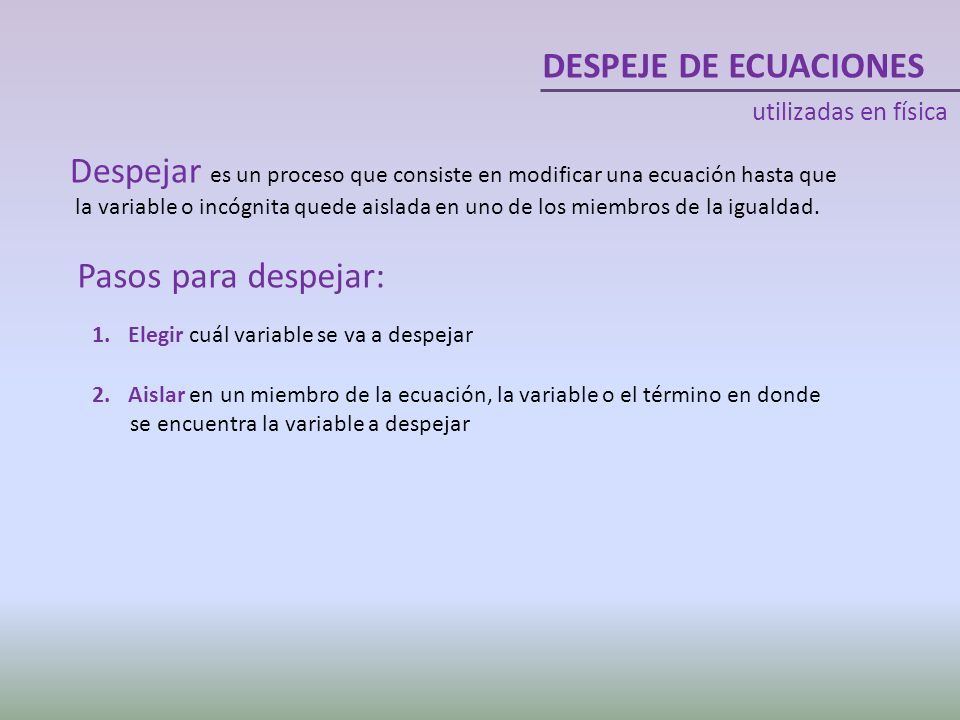 DESPEJE DE ECUACIONES
utilizadas en física

Despejar es un proceso que consiste en modificar una ecuación hasta que la variable o incógnita quede aislada en uno de los miembros de la igualdad.

Pasos para despejar:

1. Elegir cuál variable se va a despejar

2. Aislar en un miembro de la ecuación, la variable o el término en donde se encuentra la variable a despejar